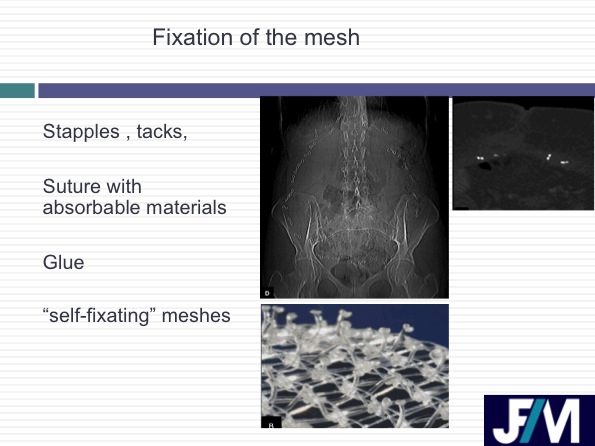 Fixation of the mesh

Stapples , tacks,

Suture with absorbable materials

Glue

“self-fixating” meshes

D

B

JFM